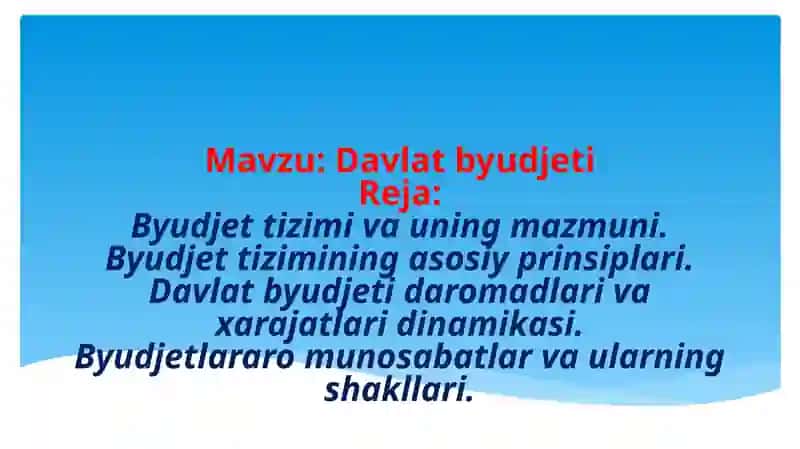 Mavzu: Davlat byudjeti
Reja:
Byudjet tizimi va uning mazmuni.
Byudjet tizimining asosiy prinsiplari.
Davlat byudjeti daromadlari va xarajatlari dinamikasi.
Byudjetlararo munosabatlar va ularning shakllari.